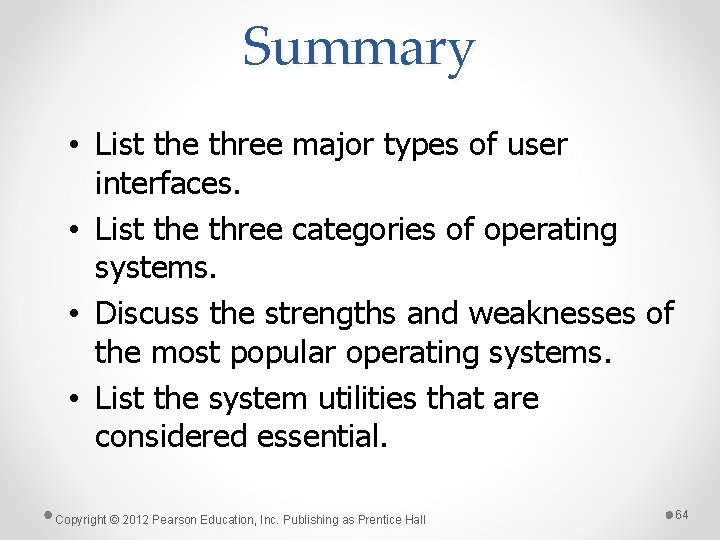 Summary

• List the three major types of user interfaces.
• List the three categories of operating systems.
• Discuss the strengths and weaknesses of the most popular operating systems.
• List the system utilities that are considered essential.

Copyright © 2012 Pearson Education, Inc. Publishing as Prentice Hall

64